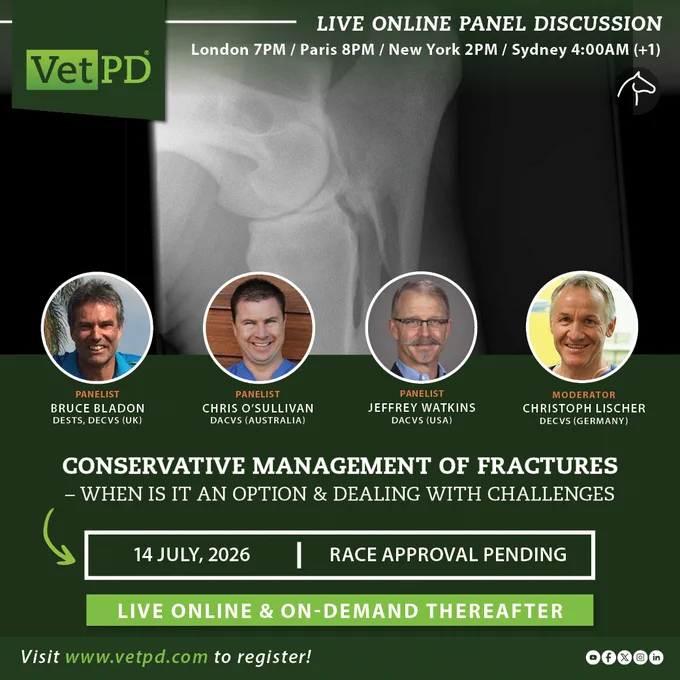 VetPD®

LIVE ONLINE PANEL DISCUSSION
London 7PM / Paris 8PM / New York 2PM / Sydney 4:00AM (+1)

PANELIST
BRUCE BLADON
DESTS, DECVS (UK)

PANELIST
CHRIS O'SULLIVAN
DACVS (AUSTRALIA)

PANELIST
JEFFREY WATKINS
DACVS (USA)

MODERATOR
CHRISTOPH LISCHER
DECVS (GERMANY)

CONSERVATIVE MANAGEMENT OF FRACTURES
– WHEN IS IT AN OPTION & DEALING WITH CHALLENGES

14 JULY, 2026 | RACE APPROVAL PENDING

LIVE ONLINE & ON-DEMAND THEREAFTER

Visit www.vetpd.com to register!